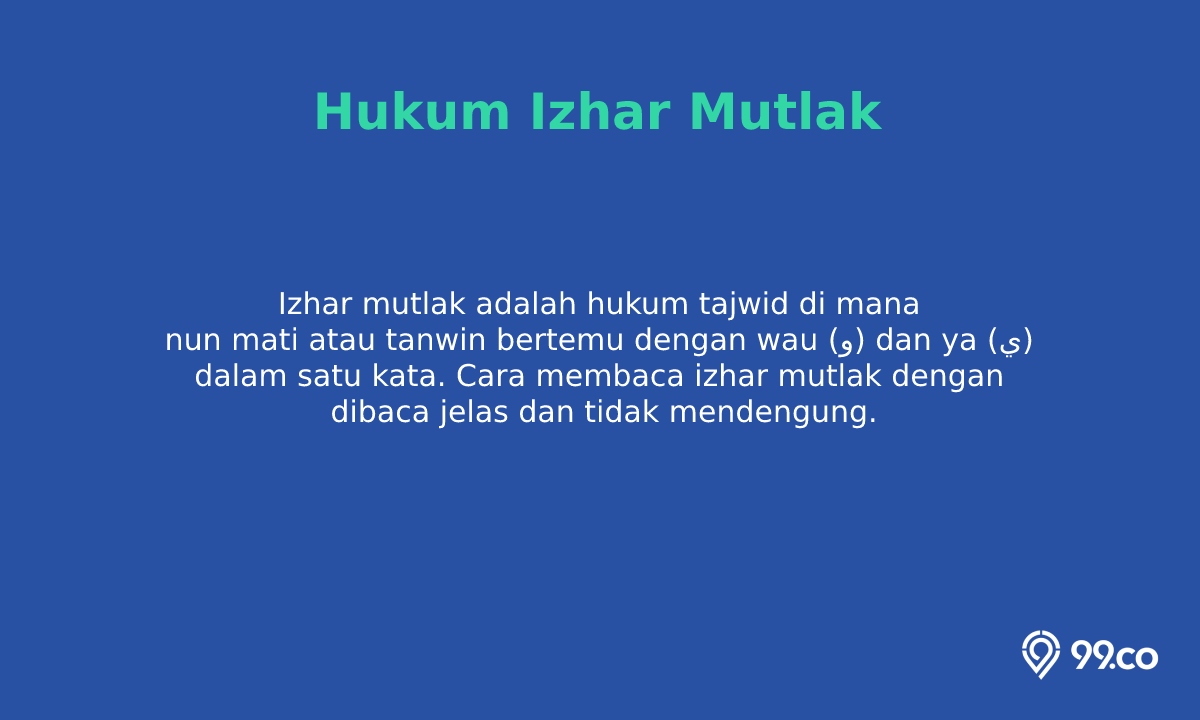 Hukum Izhar Mutlak

Izhar mutlak adalah hukum tajwid di mana nun mati atau tanwin bertemu dengan wau (و) dan ya (ي) dalam satu kata. Cara membaca izhar mutlak dengan dibaca jelas dan tidak mendengung.

99.co